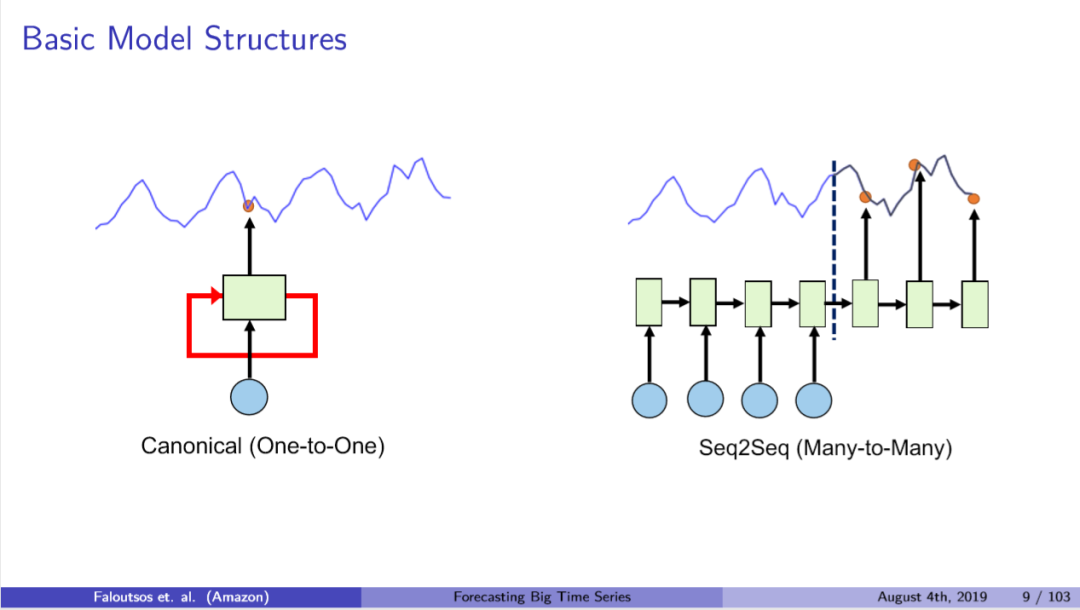 Basic Model Structures

Canonical (One-to-One)

Seq2Seq (Many-to-Many)

Faloutsos et. al. (Amazon)

Forecasting Big Time Series

August 4th, 2019 9 / 103